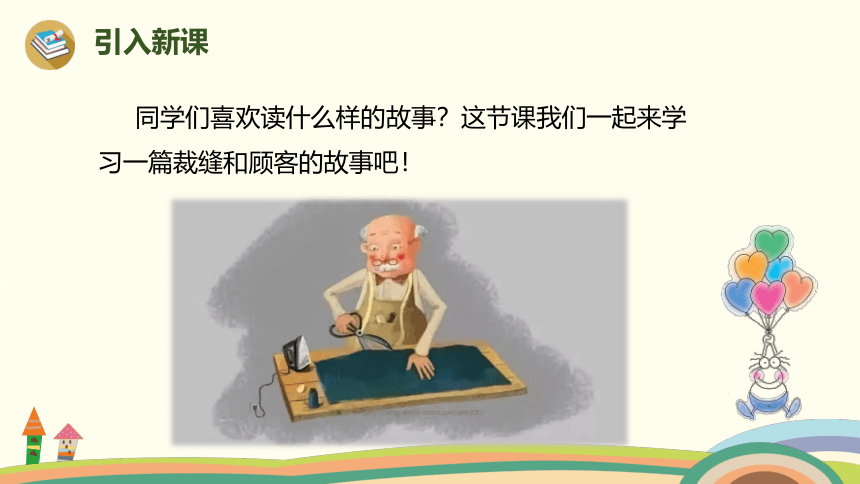 引入新课

同学们喜欢读什么样的故事？这节课我们一起来学习一篇裁缝和顾客的故事吧！